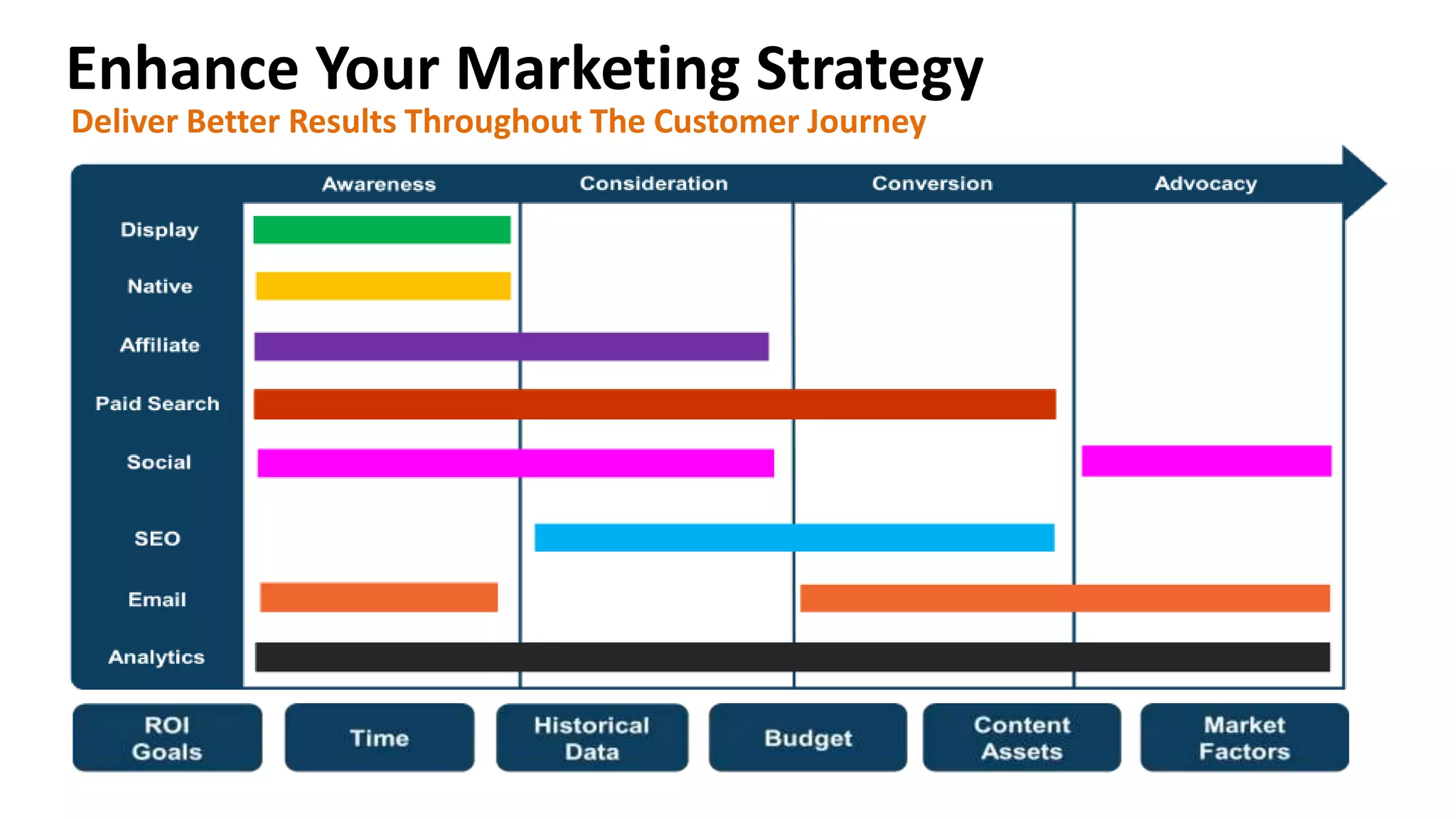 Enhance Your Marketing Strategy
Deliver Better Results Throughout The Customer Journey

Awareness Consideration Conversion Advocacy

Display
Native
Affiliate
Paid Search
Social
SEO
Email
Analytics

ROI Goals
Time
Historical Data
Budget
Content Assets
Market Factors